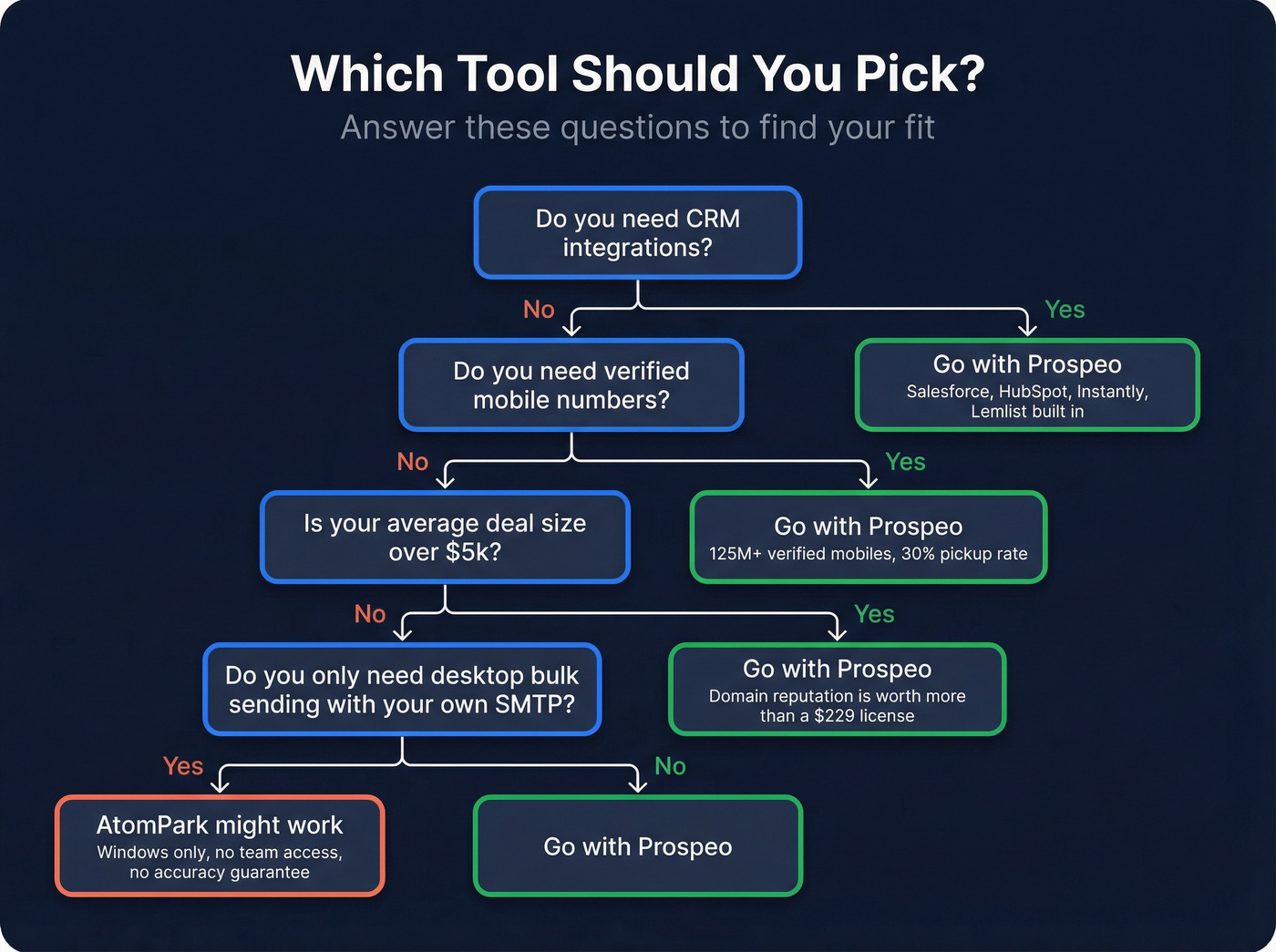 Which Tool Should You Pick?
Answer these questions to find your fit

Do you need CRM integrations?

No

Yes

Do you need verified mobile numbers?

Go with Prospeo
Salesforce, HubSpot, Instantly, Lemlist built in

No

Yes

Is your average deal size over $5k?

Go with Prospeo
125M+ verified mobiles, 30% pickup rate

No

Yes

Do you only need desktop bulk sending with your own SMTP?

Go with Prospeo
Domain reputation is worth more than a $229 license

Yes

No

AtomPark might work
Windows only, no team access, no accuracy guarantee

Go with Prospeo